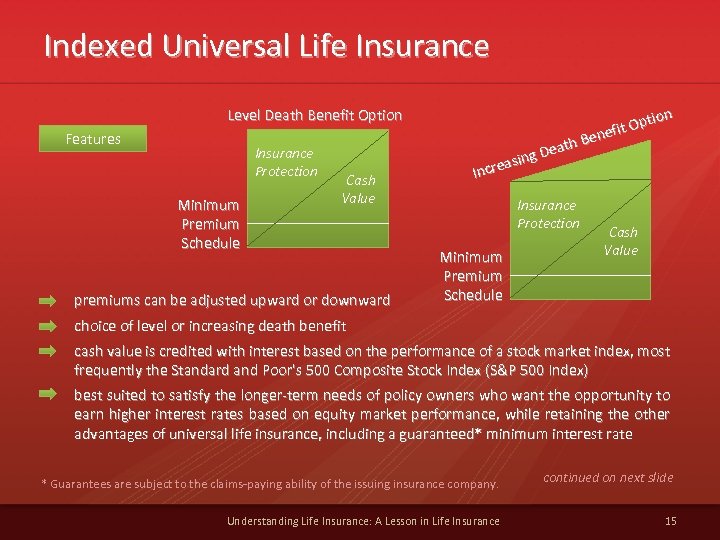 Indexed Universal Life Insurance

Features

Level Death Benefit Option

Insurance Protection

Cash Value

Minimum Premium Schedule

Increasing Death Benefit Option

Insurance Protection

Cash Value

Minimum Premium Schedule

premiums can be adjusted upward or downward

choice of level or increasing death benefit

cash value is credited with interest based on the performance of a stock market index, most frequently the Standard and Poor's 500 Composite Stock Index (S&P 500 Index)

best suited to satisfy the longer-term needs of policy owners who want the opportunity to earn higher interest rates based on equity market performance, while retaining the other advantages of universal life insurance, including a guaranteed* minimum interest rate

* Guarantees are subject to the claims-paying ability of the issuing insurance company.

continued on next slide

Understanding Life Insurance: A Lesson in Life Insurance

15